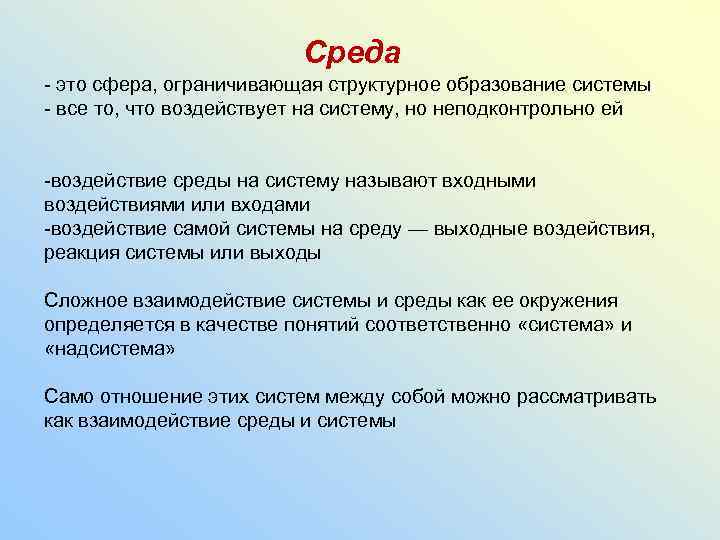 Среда
- это сфера, ограничивающая структурное образование системы
- все то, что воздействует на систему, но неподконтрольно ей

-воздействие среды на систему называют входными воздействиями или входами
-воздействие самой системы на среду — выходные воздействия, реакция системы или выходы

Сложное взаимодействие системы и среды как ее окружения определяется в качестве понятий соответственно «система» и «надсистема»

Само отношение этих систем между собой можно рассматривать как взаимодействие среды и системы